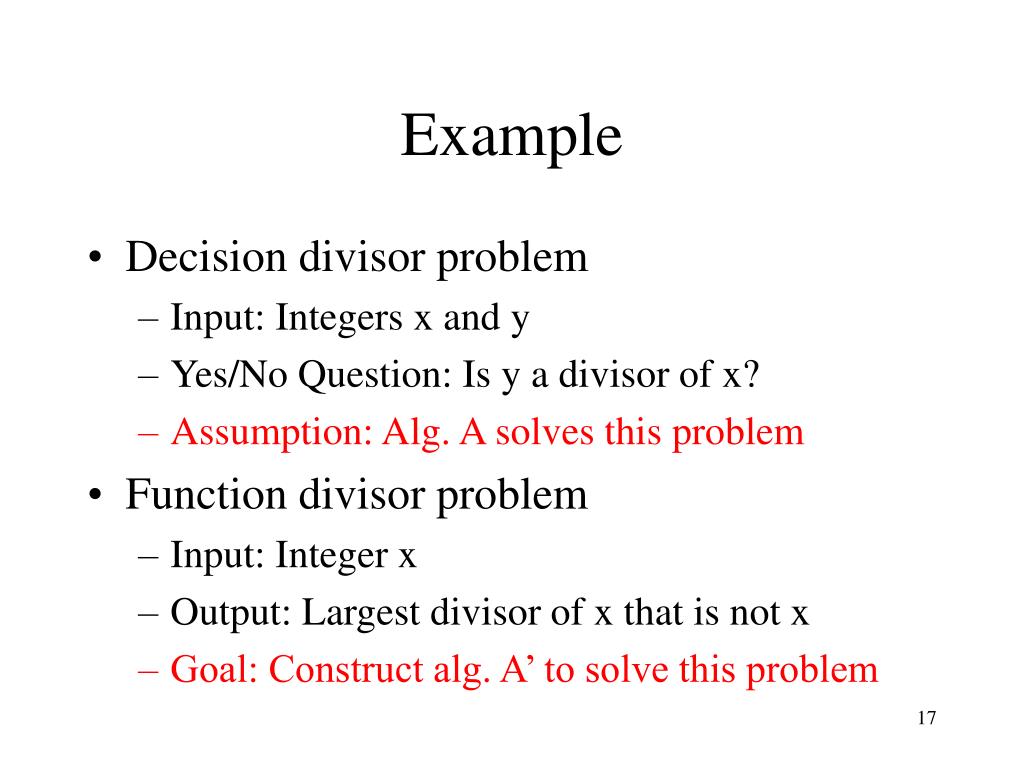 Example

• Decision divisor problem
– Input: Integers x and y
– Yes/No Question: Is y a divisor of x?
– Assumption: Alg. A solves this problem
• Function divisor problem
– Input: Integer x
– Output: Largest divisor of x that is not x
– Goal: Construct alg. A’ to solve this problem

17